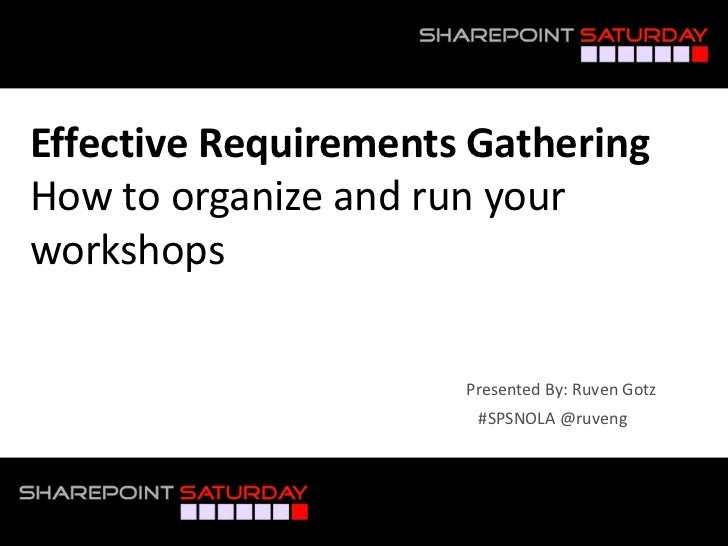 SHAREPOINT SATURDAY

Effective Requirements Gathering
How to organize and run your workshops

Presented By: Ruven Gotz
#SPSNOLA @ruveng

SHAREPOINT SATURDAY